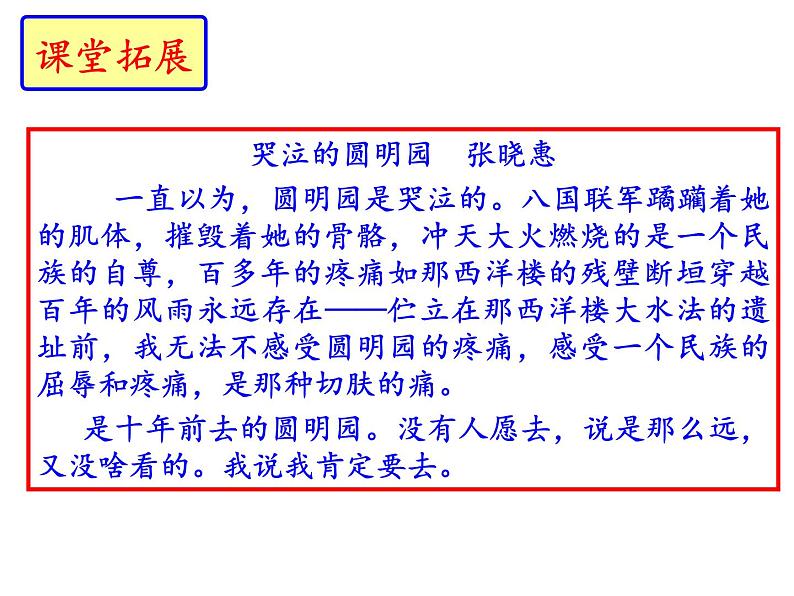 课堂拓展

哭泣的圆明园　张晓惠

一直以为，圆明园是哭泣的。八国联军蹂躏着她的肌体，摧毁着她的骨骼，冲天大火燃烧的是一个民族的自尊，百多年的疼痛如那西洋楼的残壁断垣穿越百年的风雨永远存在——伫立在那西洋楼大水法的遗址前，我无法不感受圆明园的疼痛，感受一个民族的屈辱和疼痛，是那种切肤的痛。

是十年前去的圆明园。没有人愿去，说是那么远，又没啥看的。我说我肯定要去。